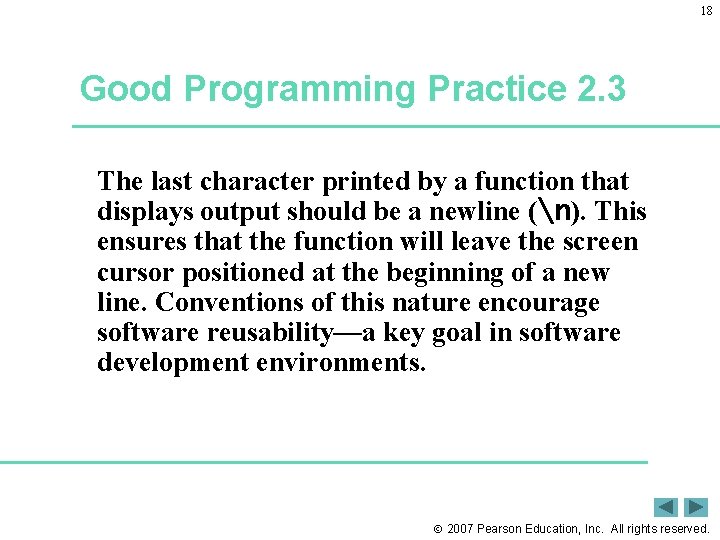 18

Good Programming Practice 2.3

The last character printed by a function that displays output should be a newline (\n). This ensures that the function will leave the screen cursor positioned at the beginning of a new line. Conventions of this nature encourage software reusability—a key goal in software development environments.

© 2007 Pearson Education, Inc. All rights reserved.